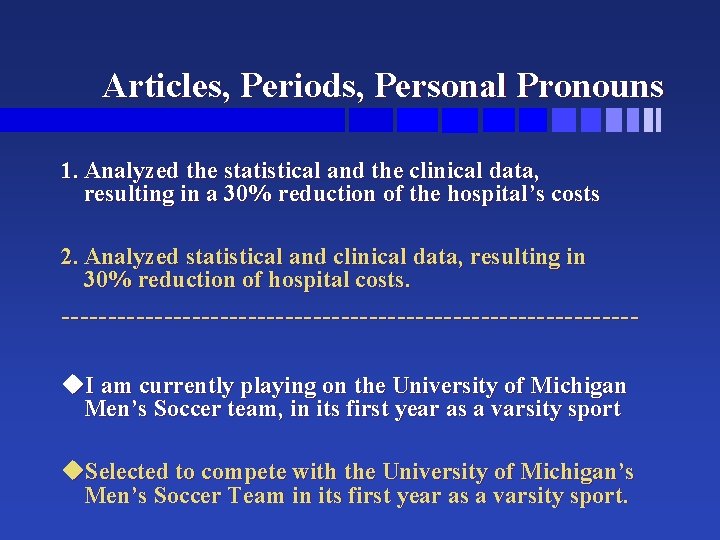 Articles, Periods, Personal Pronouns

1. Analyzed the statistical and the clinical data, resulting in a 30% reduction of the hospital's costs

2. Analyzed statistical and clinical data, resulting in 30% reduction of hospital costs.

------------------------------------------------------------

◆I am currently playing on the University of Michigan Men's Soccer team, in its first year as a varsity sport

◆Selected to compete with the University of Michigan's Men's Soccer Team in its first year as a varsity sport.